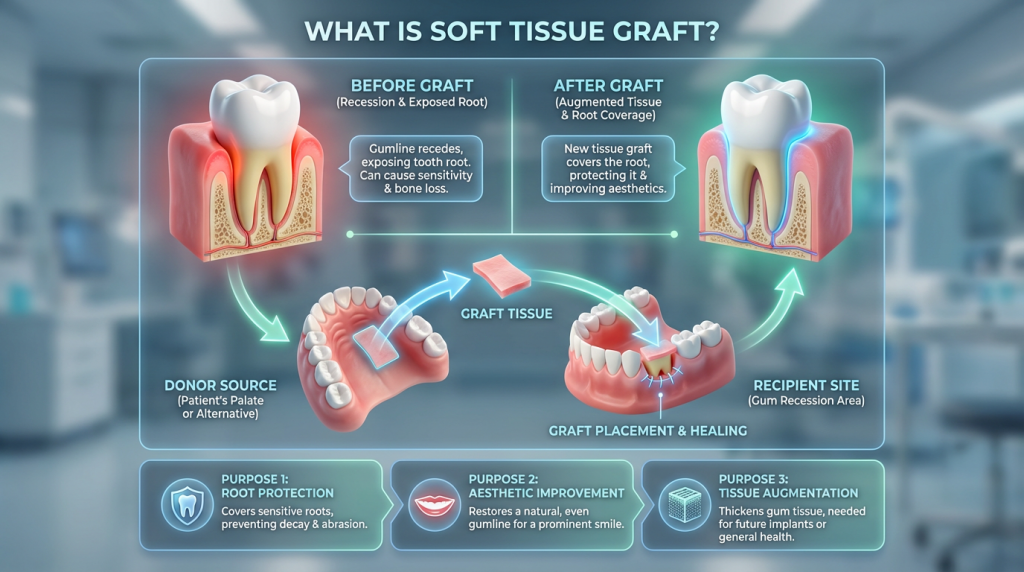 WHAT IS SOFT TISSUE GRAFT?

BEFORE GRAFT
(Recession & Exposed Root)

Gumline recedes, exposing tooth root. Can cause sensitivity & bone loss.

AFTER GRAFT
(Augmented Tissue & Root Coverage)

New tissue graft covers the root, protecting it & improving aesthetics.

GRAFT TISSUE

DONOR SOURCE
(Patient's Palate or Alternative)

RECIPIENT SITE
(Gum Recession Area)

GRAFT PLACEMENT & HEALING

PURPOSE 1:
ROOT PROTECTION
Covers sensitive roots, preventing decay & abrasion.

PURPOSE 2:
AESTHETIC IMPROVEMENT
Restores a natural, even gumline for a prominent smile.

PURPOSE 3:
TISSUE AUGMENTATION
Thickens gum tissue, needed for future implants or general health.